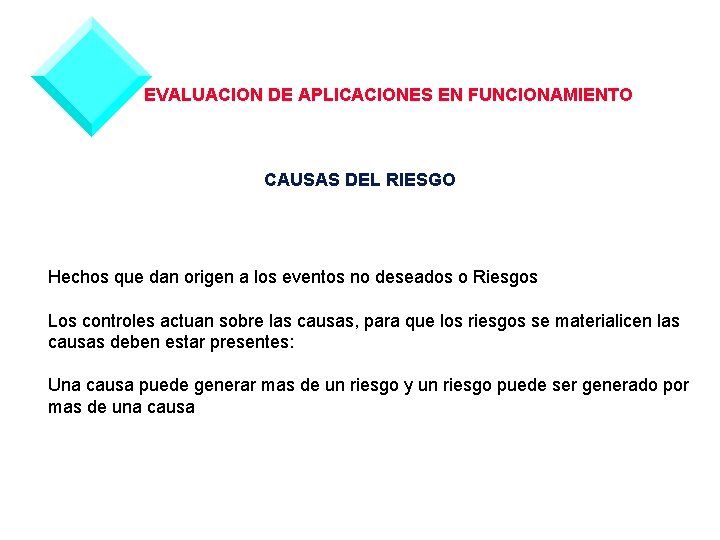 EVALUACION DE APLICACIONES EN FUNCIONAMIENTO

CAUSAS DEL RIESGO

Hechos que dan origen a los eventos no deseados o Riesgos

Los controles actuan sobre las causas, para que los riesgos se materialicen las causas deben estar presentes:

Una causa puede generar mas de un riesgo y un riesgo puede ser generado por mas de una causa